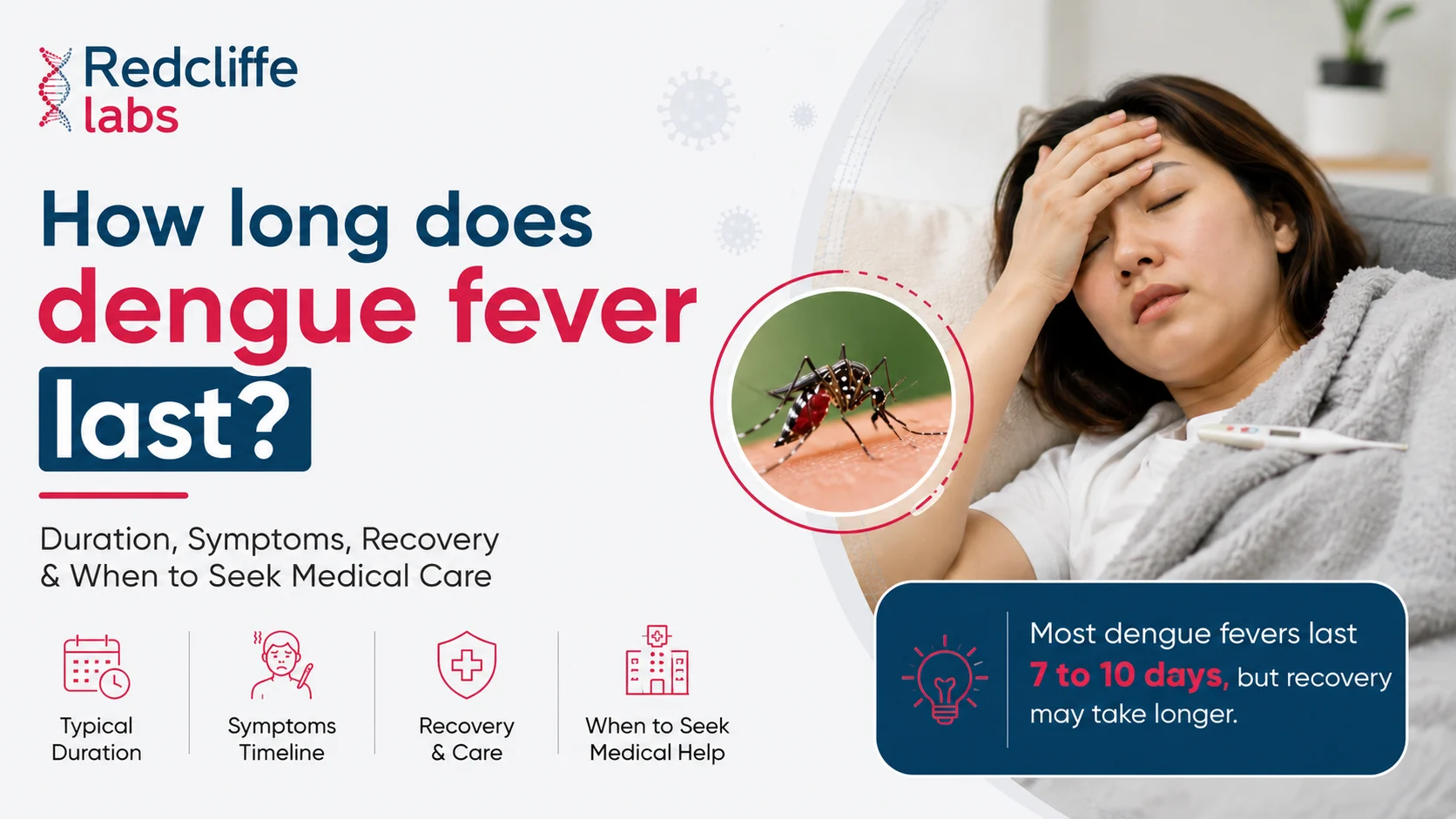 Redcliffe labs

How long does dengue fever last?

Duration, Symptoms, Recovery & When to Seek Medical Care

Typical Duration

Symptoms Timeline

Recovery & Care

When to Seek Medical Help

Most dengue fevers last 7 to 10 days, but recovery may take longer.